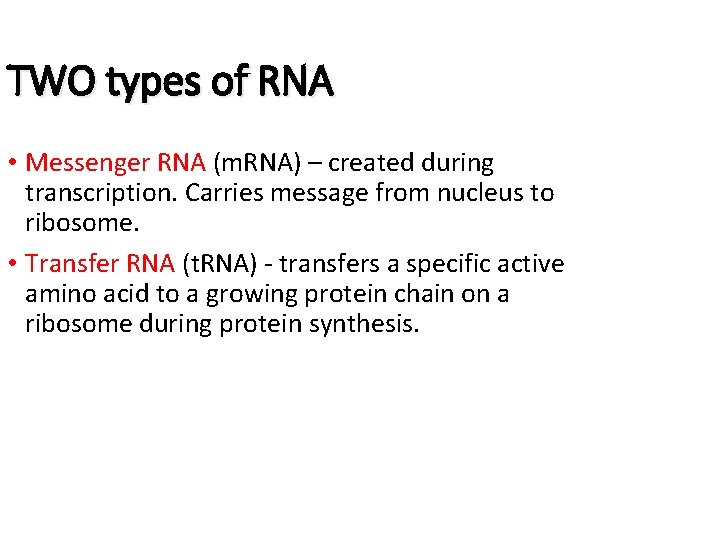 TWO types of RNA

• Messenger RNA (mRNA) – created during transcription. Carries message from nucleus to ribosome.

• Transfer RNA (tRNA) - transfers a specific active amino acid to a growing protein chain on a ribosome during protein synthesis.